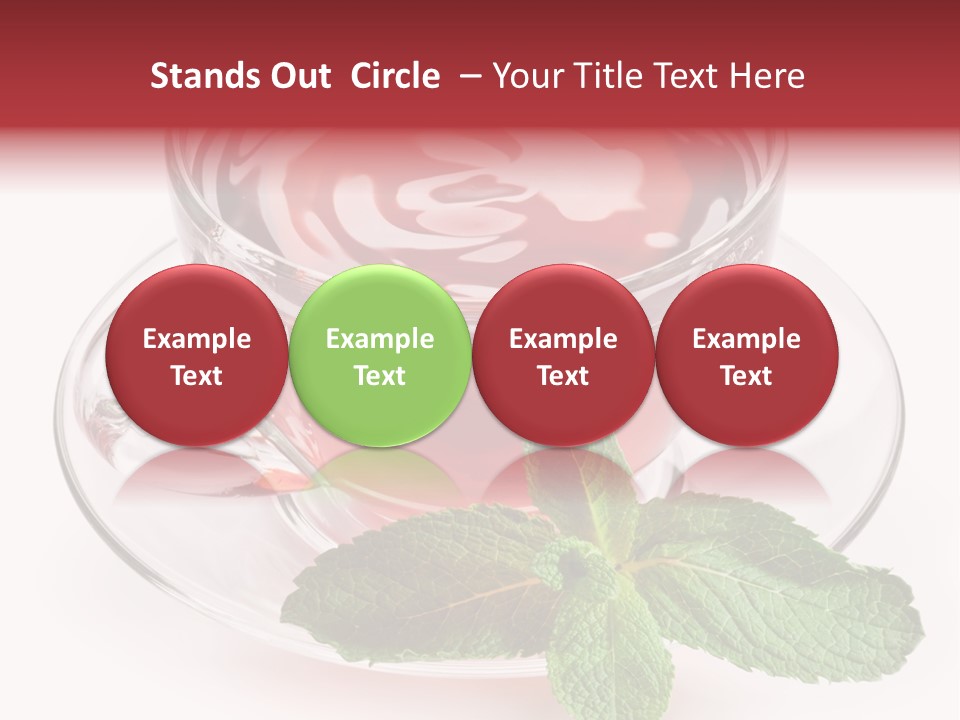 Stands Out Circle – Your Title Text Here

Example Text

Example Text

Example Text

Example Text